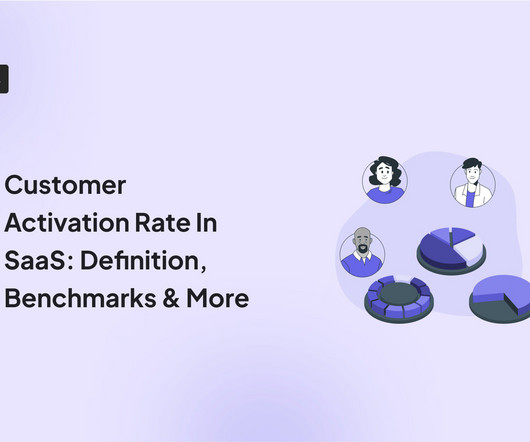 Customer Activation Rate In SaaS: Definition, Benchmarks & More